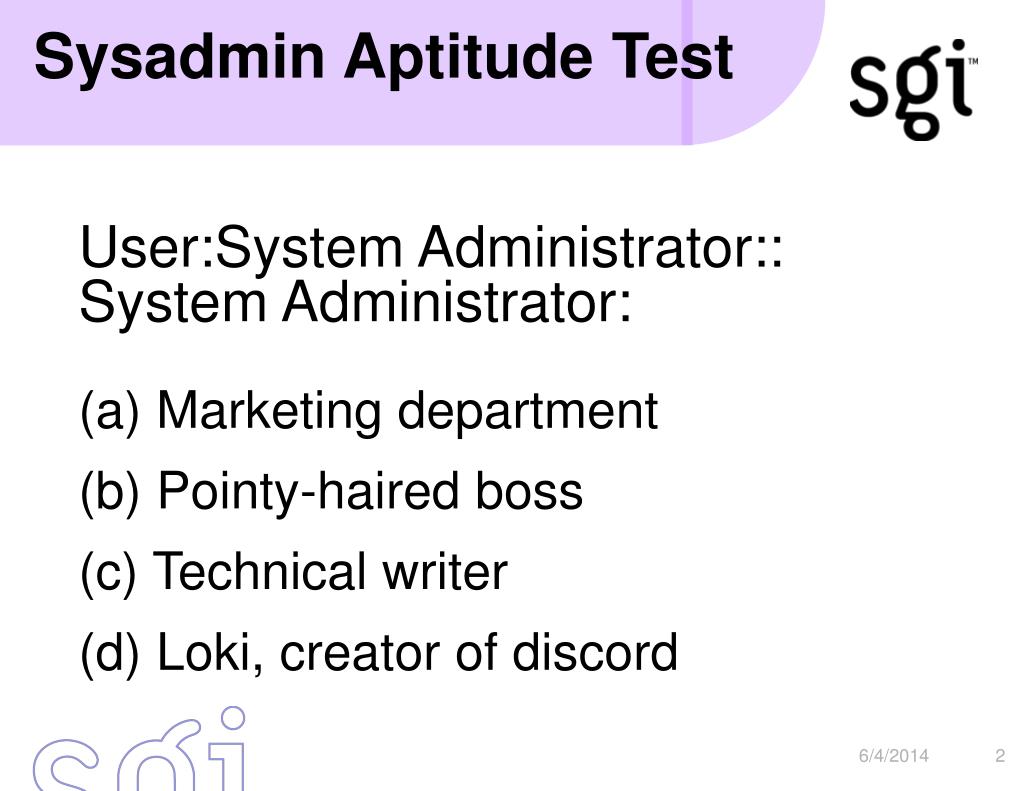 Sysadmin Aptitude Test

sgi™

User:System Administrator:: System Administrator:

(a) Marketing department

(b) Pointy-haired boss

(c) Technical writer

(d) Loki, creator of discord

sgi

6/4/2014

2